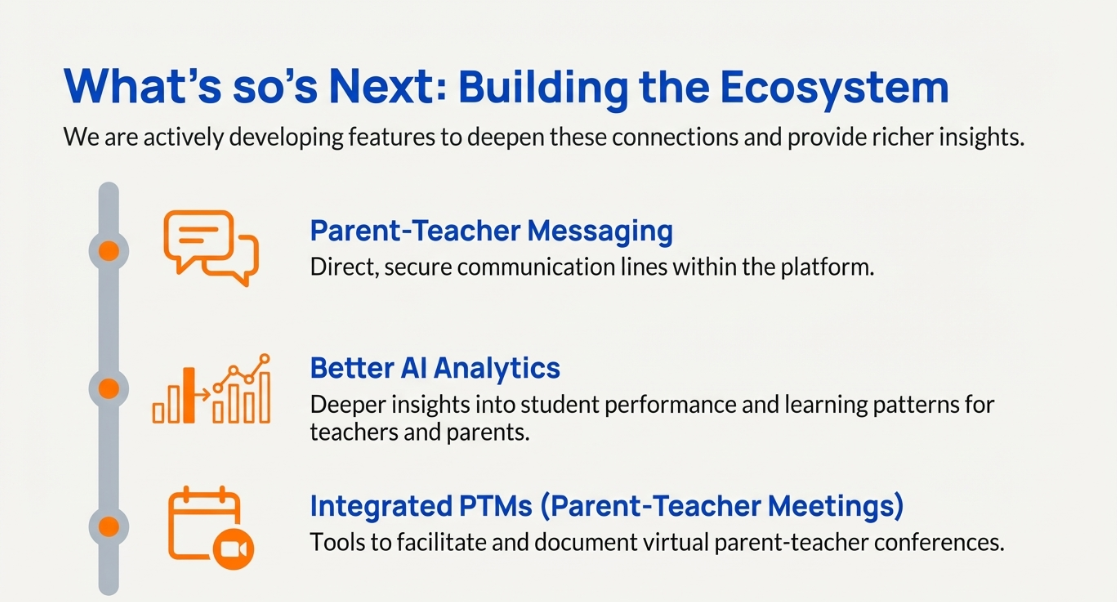 What's so's Next: Building the Ecosystem

We are actively developing features to deepen these connections and provide richer insights.

Parent-Teacher Messaging

Direct, secure communication lines within the platform.

Better AI Analytics

Deeper insights into student performance and learning patterns for teachers and parents.

Integrated PTMs (Parent-Teacher Meetings)

Tools to facilitate and document virtual parent-teacher conferences.